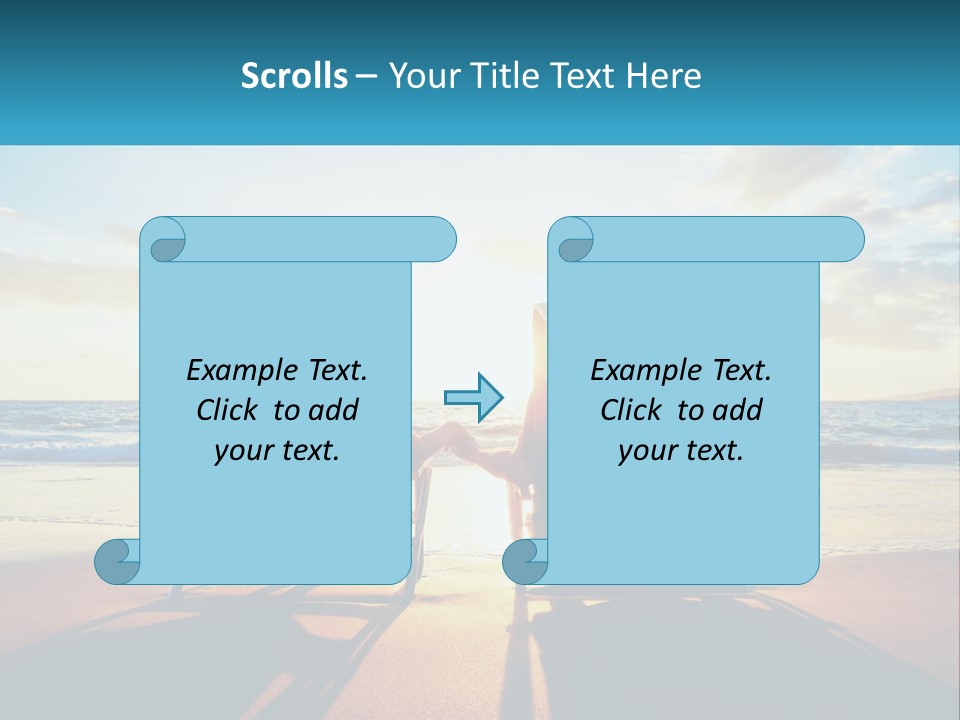 Scrolls – Your Title Text Here

Example Text. Click to add your text.

Example Text. Click to add your text.